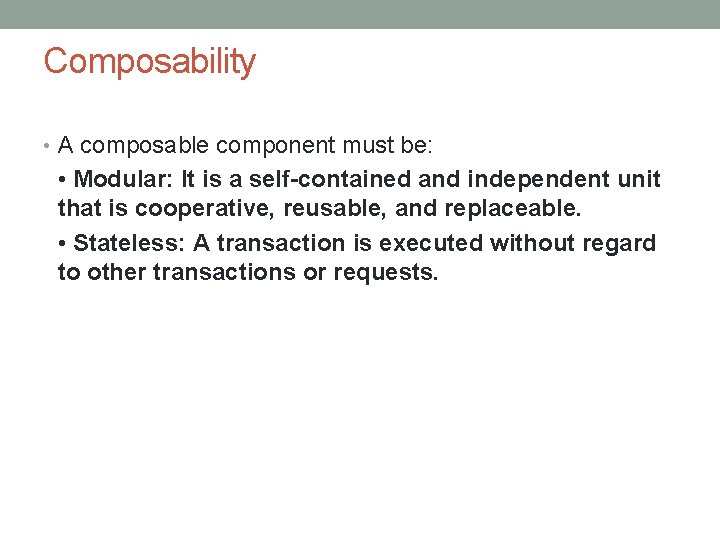 Composability

• A composable component must be:

• Modular: It is a self-contained and independent unit that is cooperative, reusable, and replaceable.

• Stateless: A transaction is executed without regard to other transactions or requests.